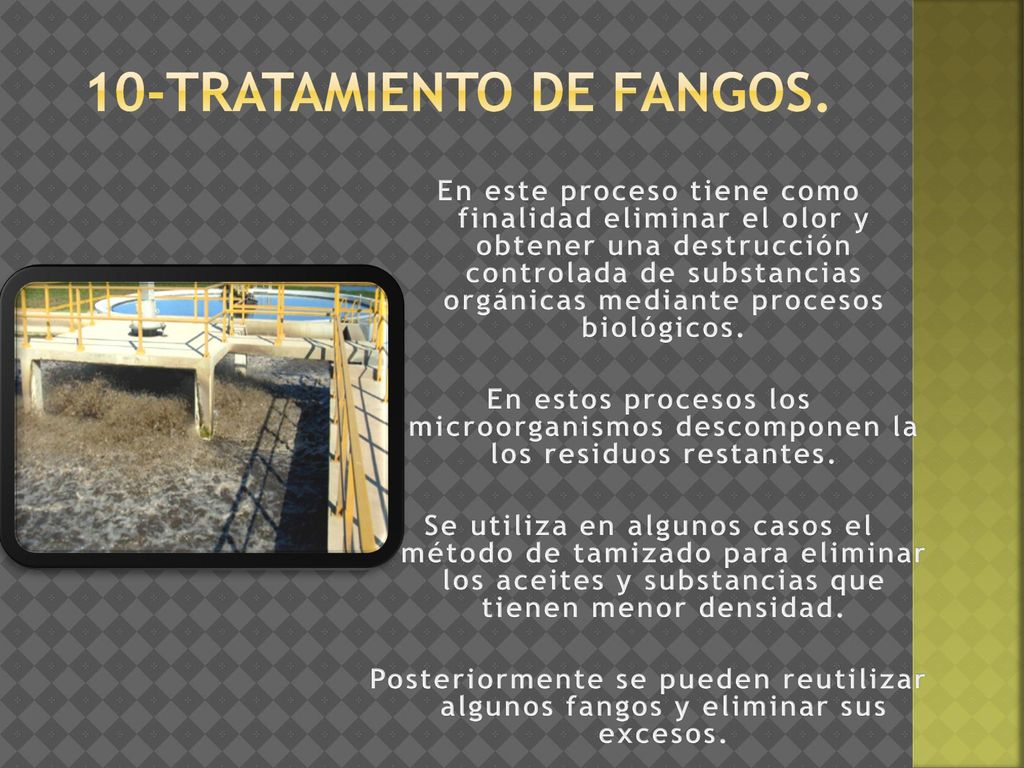 10-TRATAMIENTO DE FANGOS.

En este proceso tiene como finalidad eliminar el olor y obtener una destrucción controlada de substancias orgánicas mediante procesos biológicos.

En estos procesos los microorganismos descomponen la los residuos restantes.

Se utiliza en algunos casos el método de tamizado para eliminar los aceites y substancias que tienen menor densidad.

Posteriormente se pueden reutilizar algunos fangos y eliminar sus excesos.